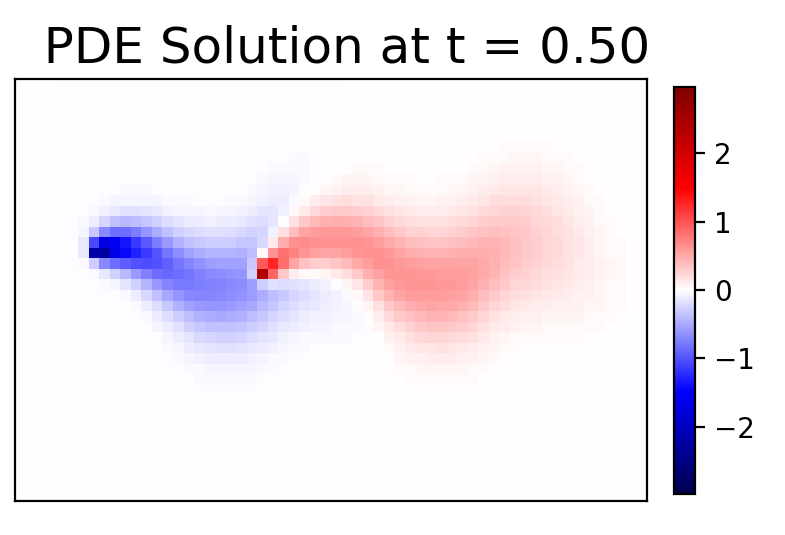 PDE Solution at t = 0.50

2
1
0
−1
−2